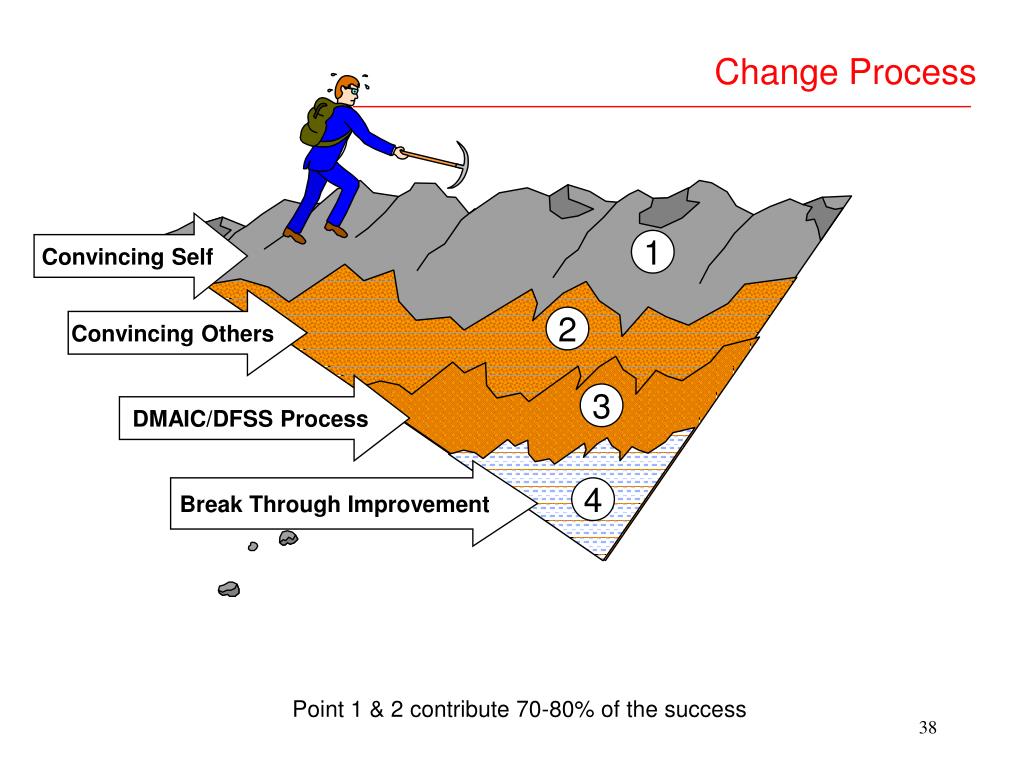 Change Process

Convincing Self

1

Convincing Others

2

DMAIC/DFSS Process

3

Break Through Improvement

4

Point 1 & 2 contribute 70-80% of the success

38